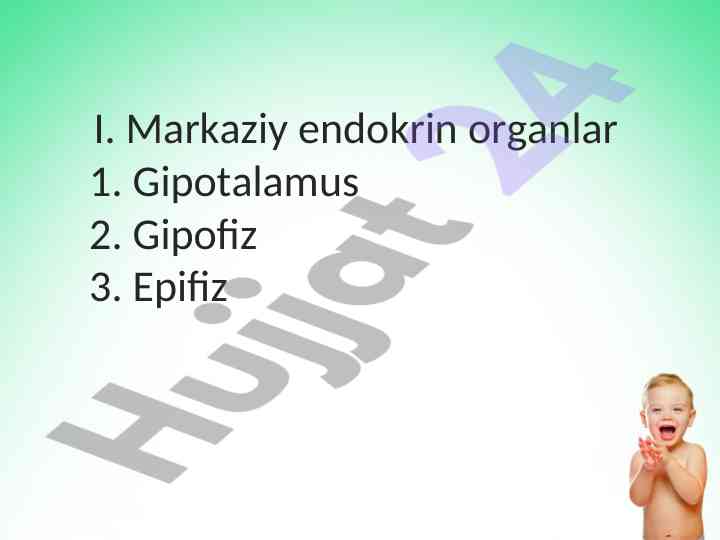 I. Markaziy endokrin organlar
1. Gipotalamus
2. Gipofiz
3. Epifiz

Hujjat 24